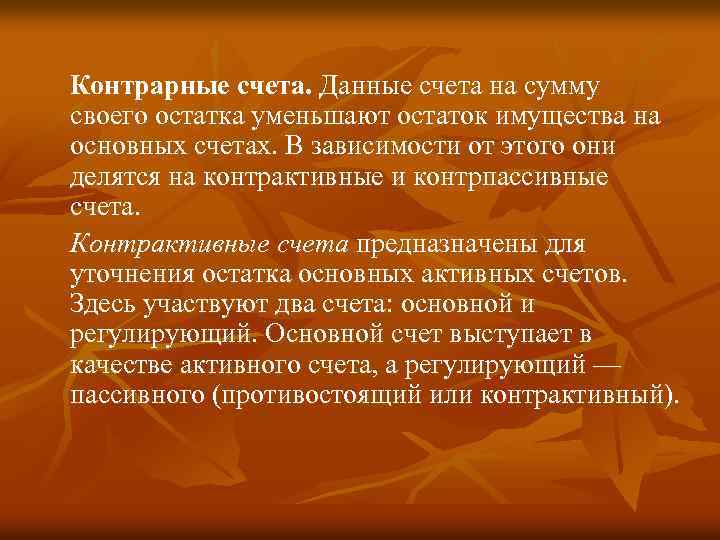 Контрарные счета. Данные счета на сумму своего остатка уменьшают остаток имущества на основных счетах. В зависимости от этого они делятся на контрактивные и контрпассивные счета.

Контрактивные счета предназначены для уточнения остатка основных активных счетов. Здесь участвуют два счета: основной и регулирующий. Основной счет выступает в качестве активного счета, а регулирующий — пассивного (противостоящий или контрактивный).